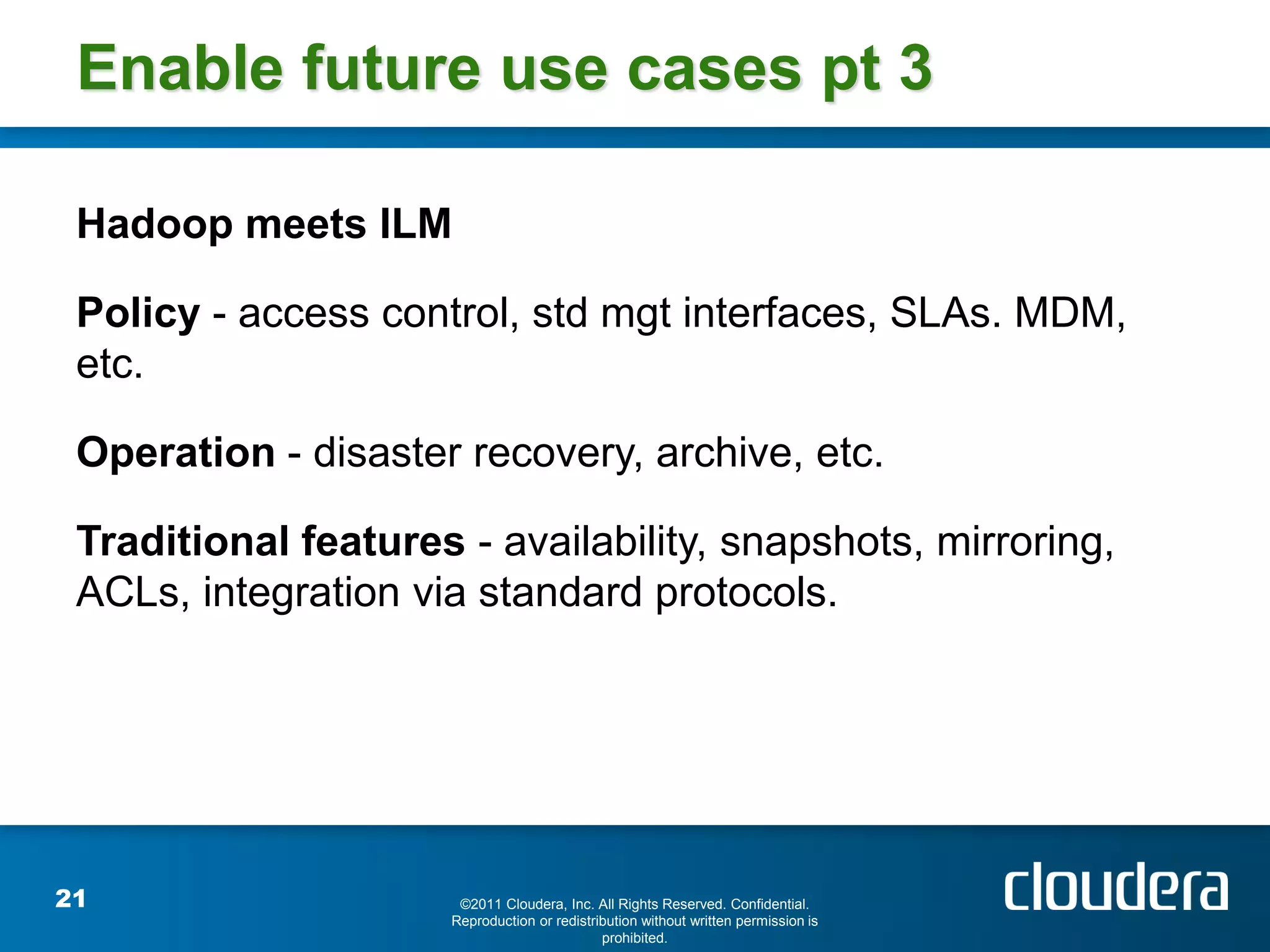 Enable future use cases pt 3

Hadoop meets ILM

Policy - access control, std mgt interfaces, SLAs. MDM, etc.

Operation - disaster recovery, archive, etc.

Traditional features - availability, snapshots, mirroring, ACLs, integration via standard protocols.

21

©2011 Cloudera, Inc. All Rights Reserved. Confidential. Reproduction or redistribution without written permission is prohibited.

cloudera